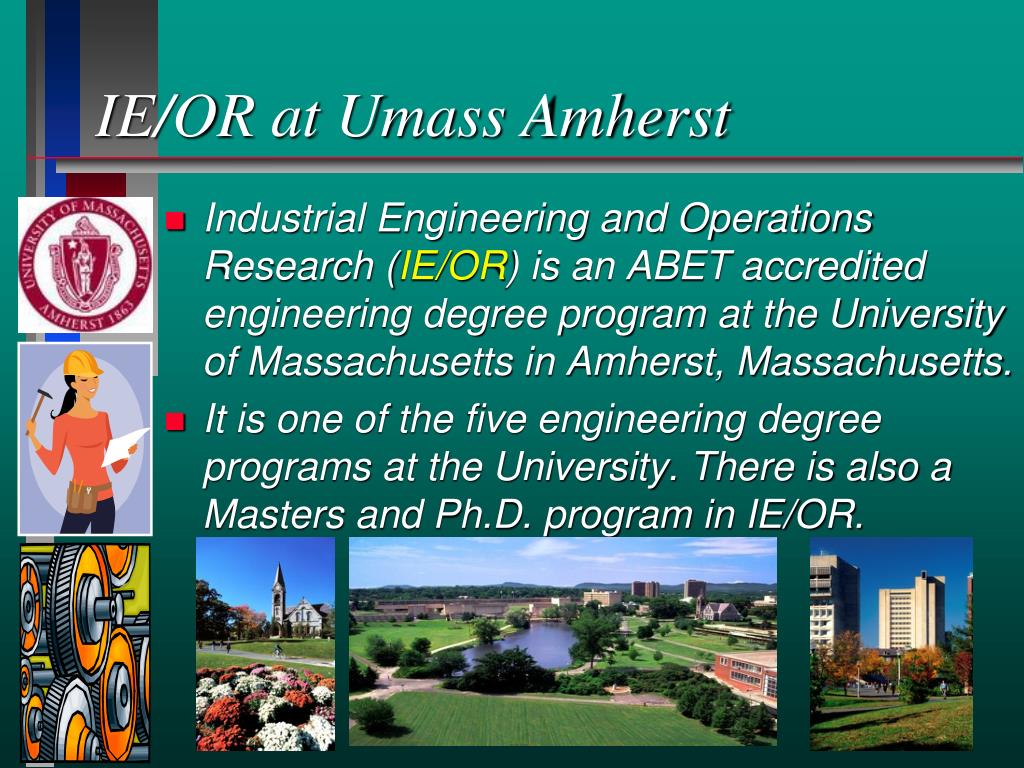 IE/OR at Umass Amherst

UNIVERSITY OF MASSACHUSETTS AMHERST 1863

Industrial Engineering and Operations Research (IE/OR) is an ABET accredited engineering degree program at the University of Massachusetts in Amherst, Massachusetts.

It is one of the five engineering degree programs at the University. There is also a Masters and Ph.D. program in IE/OR.